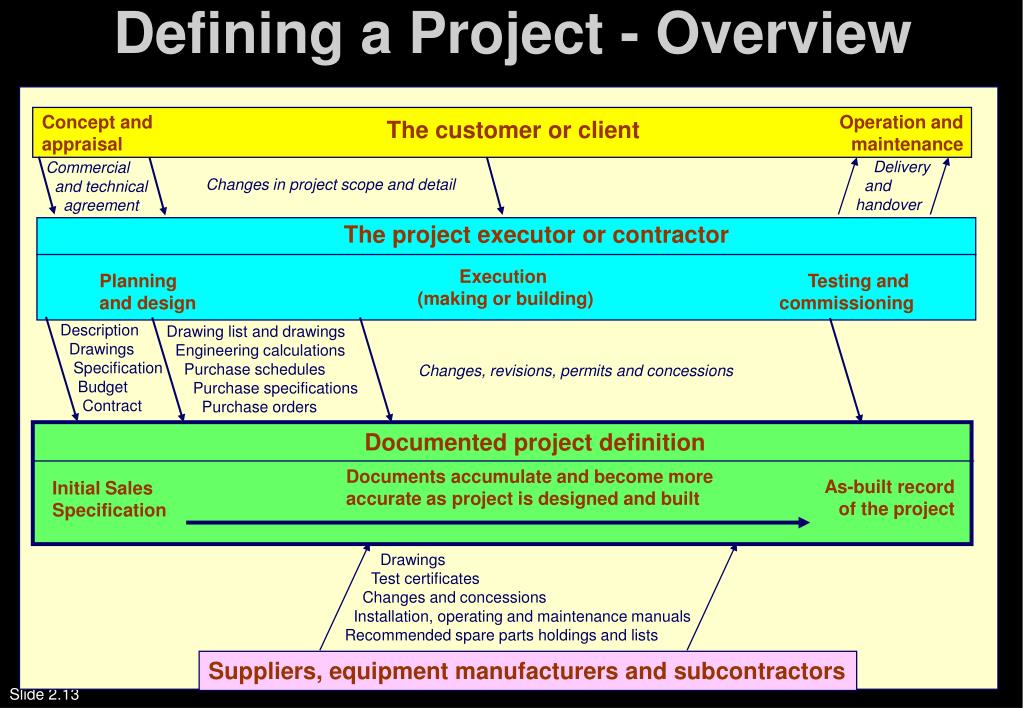 Defining a Project - Overview

Concept and appraisal

The customer or client

Operation and maintenance

Commercial and technical agreement

Changes in project scope and detail

Delivery and handover

The project executor or contractor

Planning and design

Execution (making or building)

Testing and commissioning

Description
Drawings
Specification
Budget
Contract

Drawing list and drawings
Engineering calculations
Purchase schedules
Purchase specifications
Purchase orders

Changes, revisions, permits and concessions

Documented project definition

Initial Sales Specification

Documents accumulate and become more accurate as project is designed and built

As-built record of the project

Drawings
Test certificates
Changes and concessions
Installation, operating and maintenance manuals
Recommended spare parts holdings and lists

Suppliers, equipment manufacturers and subcontractors

Slide 2.13